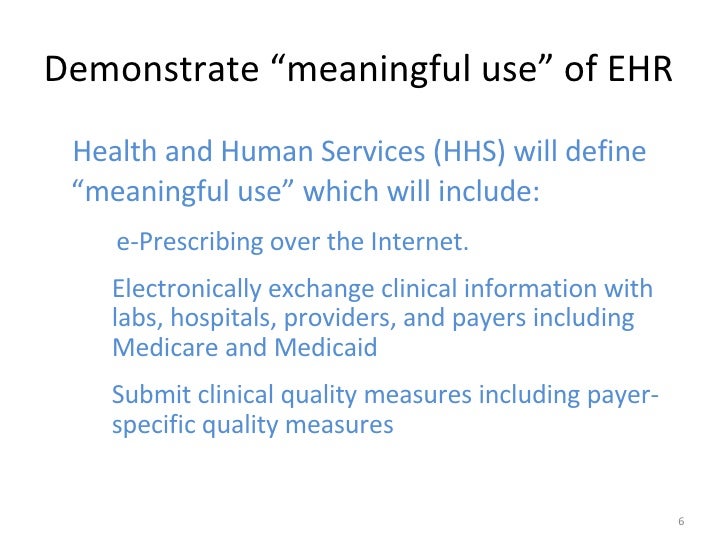 Demonstrate “meaningful use” of EHR

Health and Human Services (HHS) will define “meaningful use” which will include:

e-Prescribing over the Internet.

Electronically exchange clinical information with labs, hospitals, providers, and payers including Medicare and Medicaid

Submit clinical quality measures including payer-specific quality measures

6